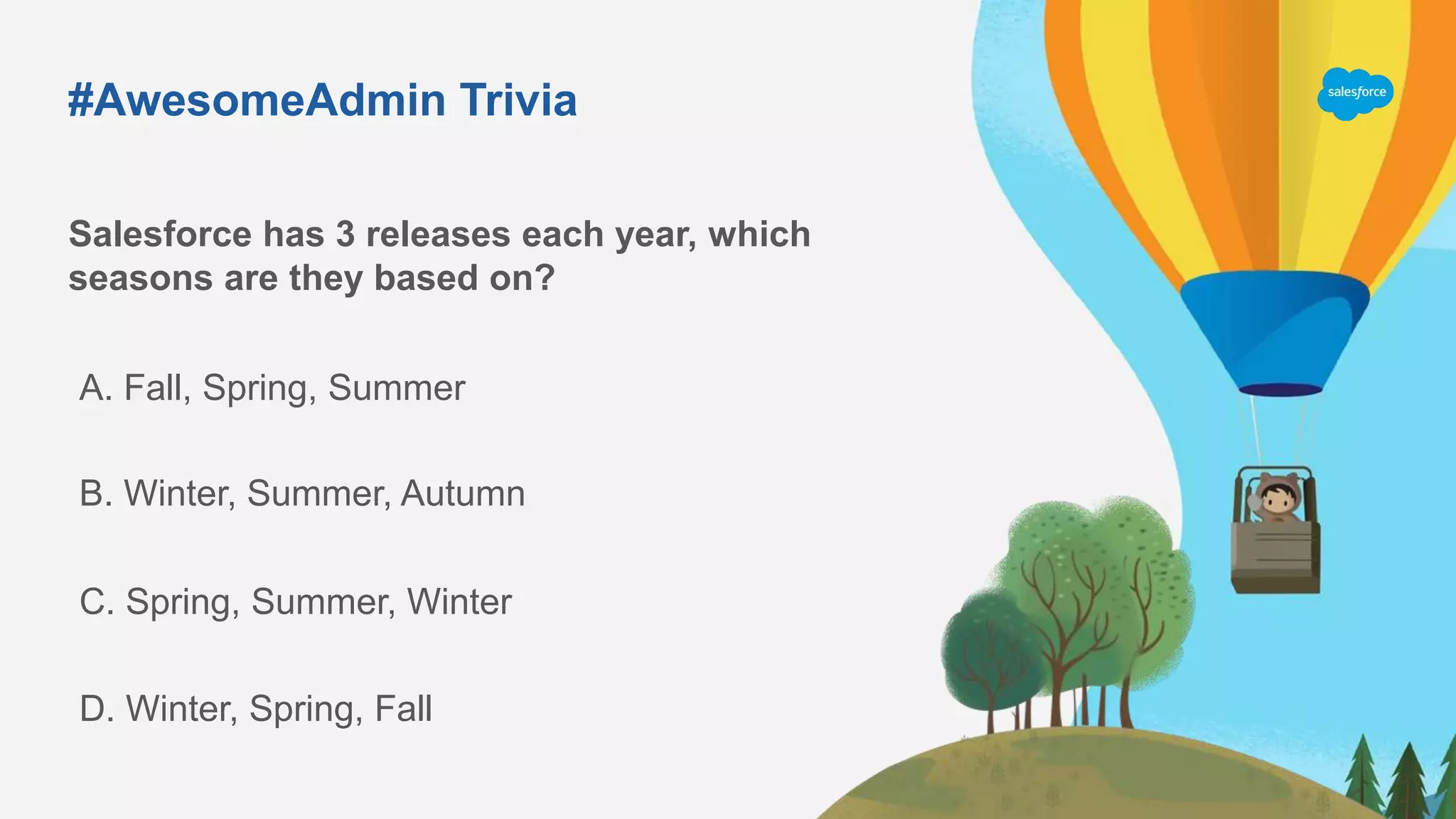 #AwesomeAdmin Trivia

salesforce

Salesforce has 3 releases each year, which seasons are they based on?

A. Fall, Spring, Summer

B. Winter, Summer, Autumn

C. Spring, Summer, Winter

D. Winter, Spring, Fall